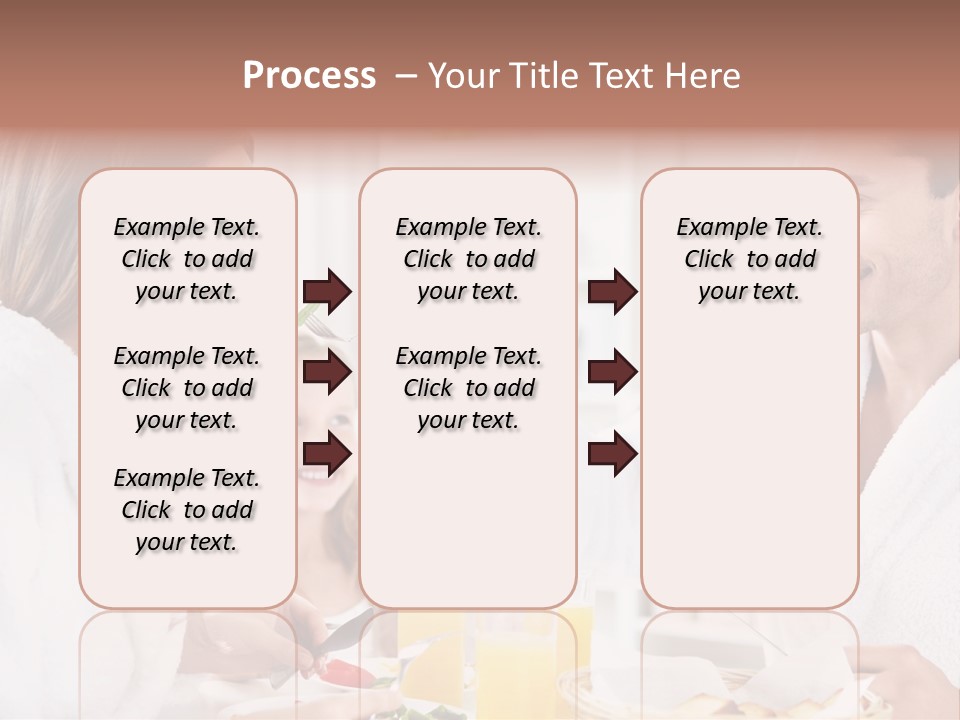 Process – Your Title Text Here

Example Text. Click to add your text.

Example Text. Click to add your text.

Example Text. Click to add your text.

Example Text. Click to add your text.

Example Text. Click to add your text.

Example Text. Click to add your text.